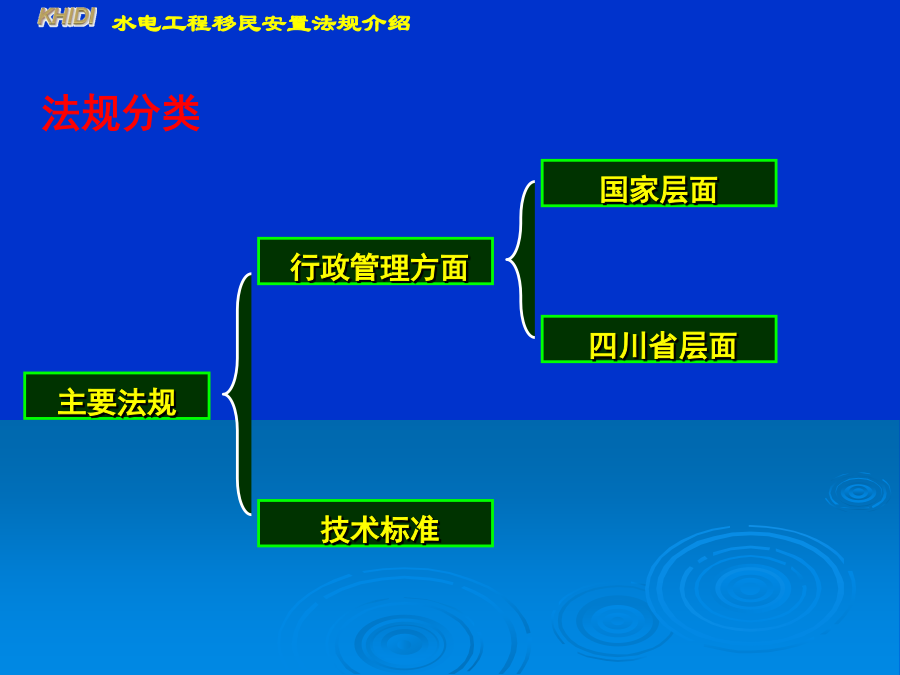 KHIDI 水电工程移民安置法规介绍

法规分类

主要法规

行政管理方面

技术标准

国家层面

四川省层面